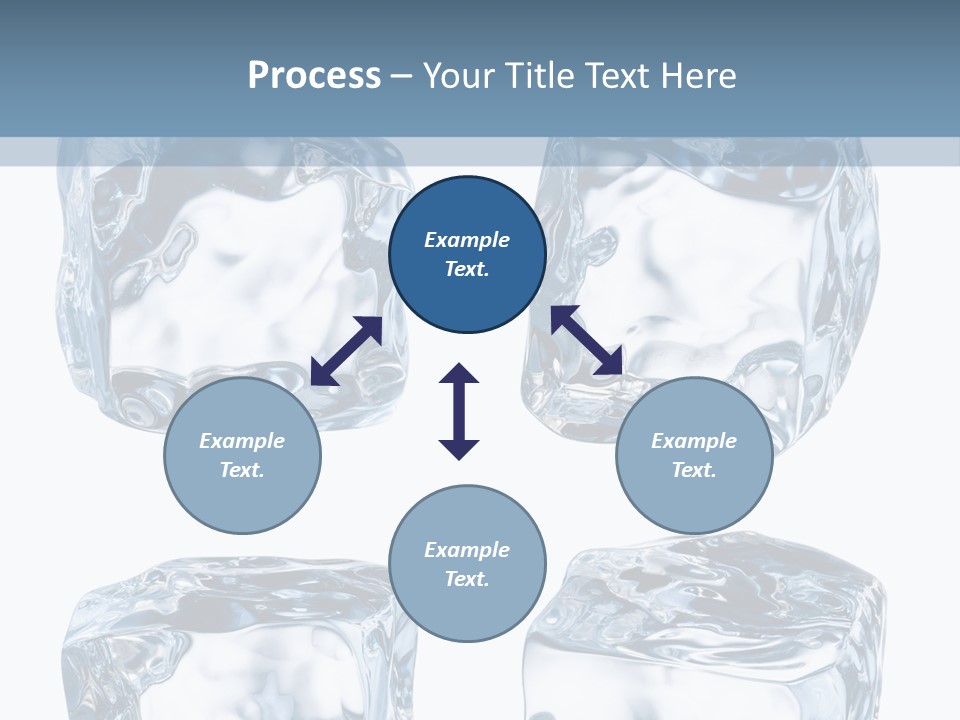 Process – Your Title Text Here

Example Text.

Example Text.

Example Text.

Example Text.